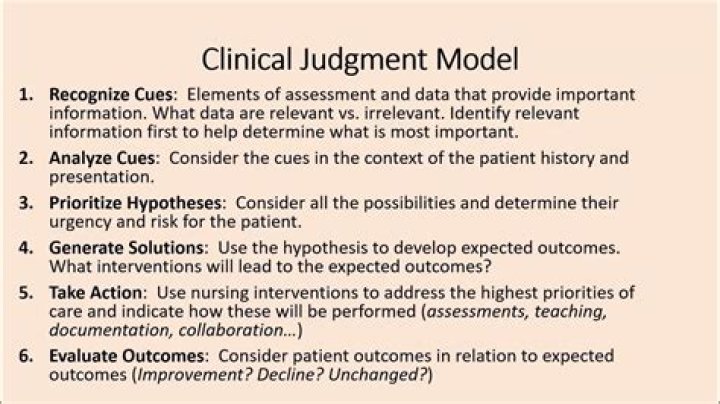 Clinical Judgment Model

1. Recognize Cues: Elements of assessment and data that provide important information. What data are relevant vs. irrelevant. Identify relevant information first to help determine what is most important.

2. Analyze Cues: Consider the cues in the context of the patient history and presentation.

3. Prioritize Hypotheses: Consider all the possibilities and determine their urgency and risk for the patient.

4. Generate Solutions: Use the hypothesis to develop expected outcomes. What interventions will lead to the expected outcomes?

5. Take Action: Use nursing interventions to address the highest priorities of care and indicate how these will be performed (assessments, teaching, documentation, collaboration…)

6. Evaluate Outcomes: Consider patient outcomes in relation to expected outcomes (Improvement? Decline? Unchanged?)